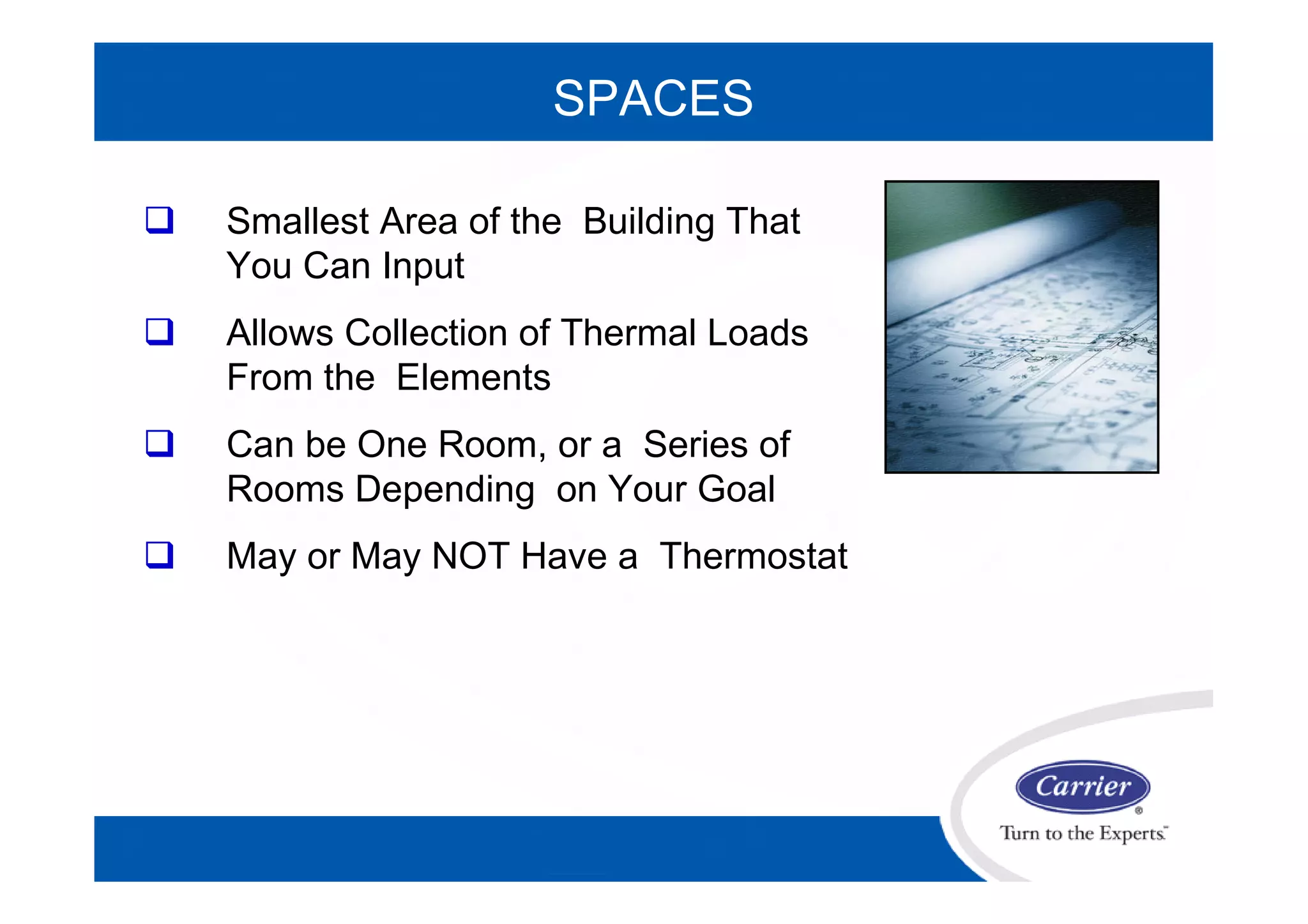 SPACES

❑ Smallest Area of the Building That You Can Input

❑ Allows Collection of Thermal Loads From the Elements

❑ Can be One Room, or a Series of Rooms Depending on Your Goal

❑ May or May NOT Have a Thermostat

Carrier®
Turn to the Experts™